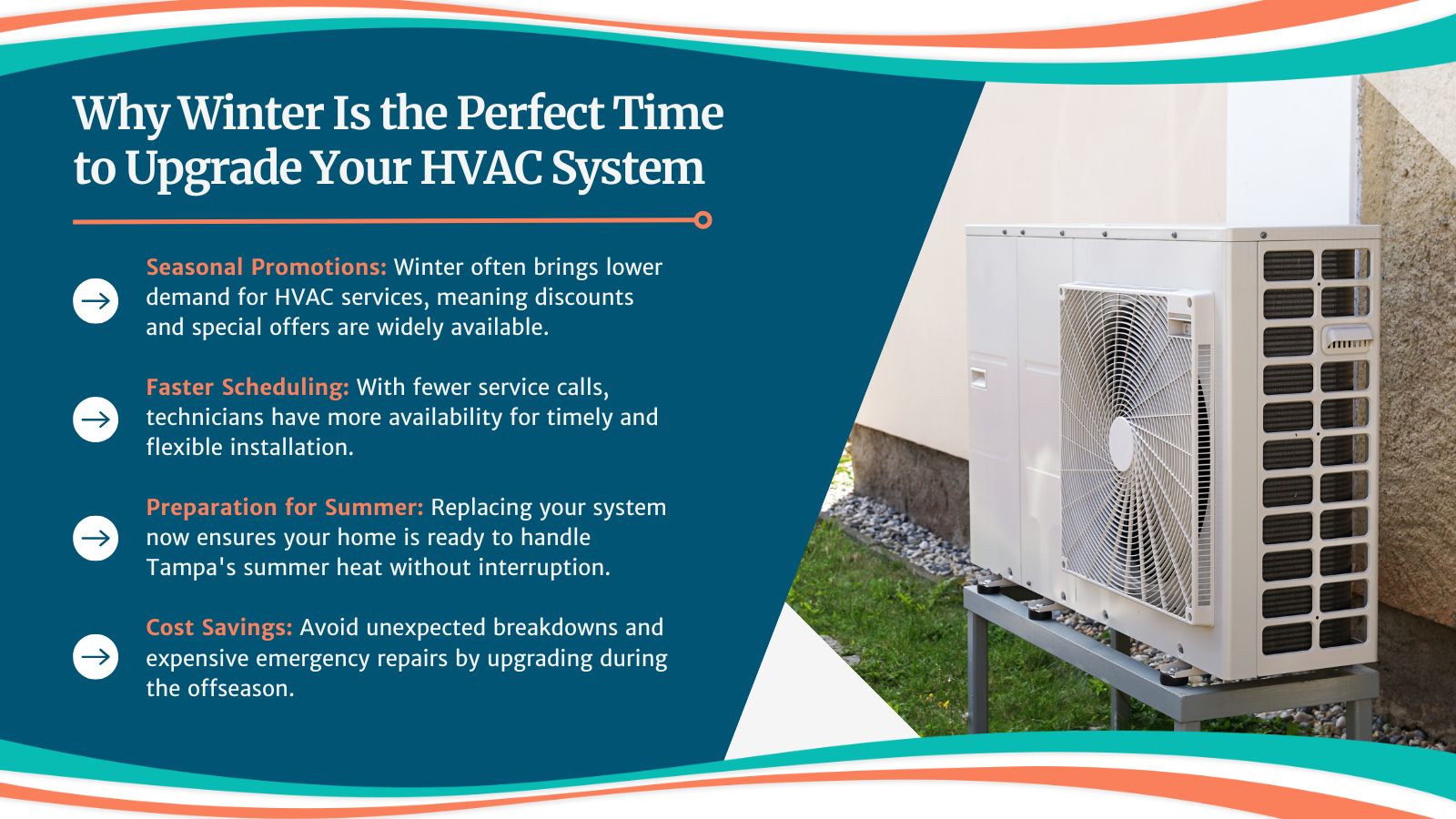 Why Winter Is the Perfect Time to Upgrade Your HVAC System

Seasonal Promotions: Winter often brings lower demand for HVAC services, meaning discounts and special offers are widely available.

Faster Scheduling: With fewer service calls, technicians have more availability for timely and flexible installation.

Preparation for Summer: Replacing your system now ensures your home is ready to handle Tampa's summer heat without interruption.

Cost Savings: Avoid unexpected breakdowns and expensive emergency repairs by upgrading during the offseason.